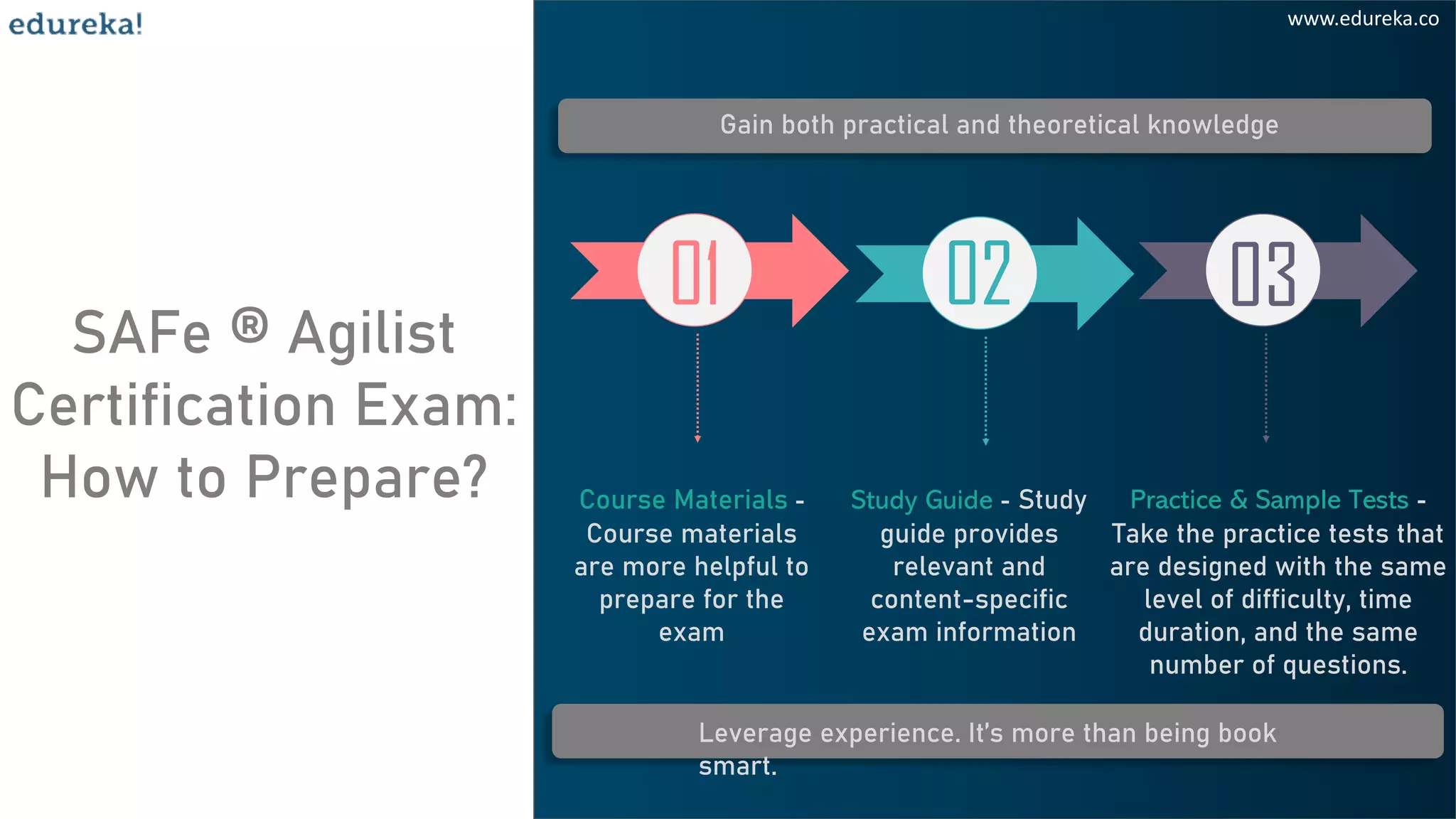 edureka!

www.edureka.co

SAFe ® Agilist Certification Exam: How to Prepare?

Gain both practical and theoretical knowledge

01

02

03

Course Materials - Course materials are more helpful to prepare for the exam

Study Guide - Study guide provides relevant and content-specific exam information

Practice & Sample Tests - Take the practice tests that are designed with the same level of difficulty, time duration, and the same number of questions.

Leverage experience. It's more than being book smart.